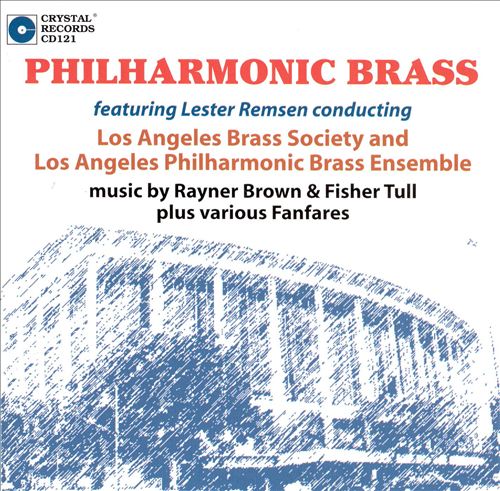 CRYSTAL®
RECORDS
CD121

PHILHARMONIC BRASS

featuring Lester Remsen conducting

Los Angeles Brass Society and
Los Angeles Philharmonic Brass Ensemble

music by Rayner Brown & Fisher Tull
plus various Fanfares